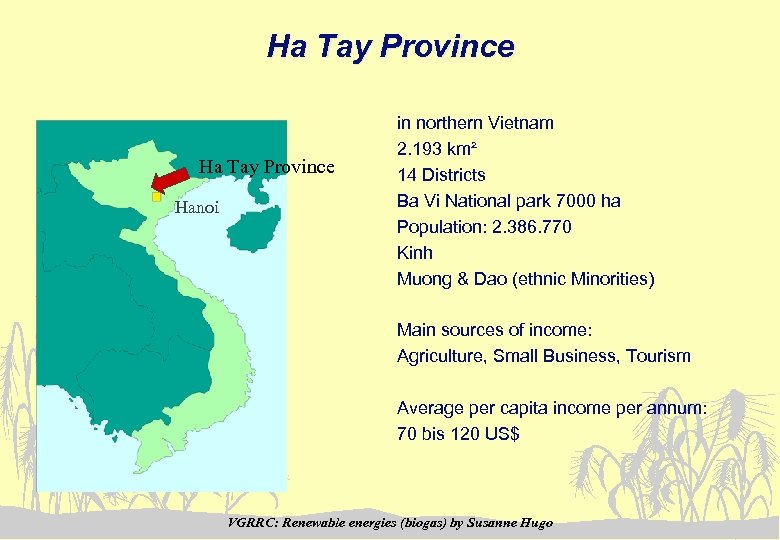 Ha Tay Province

Ha Tay Province

Hanoi

in northern Vietnam
2.193 km²
14 Districts
Ba Vi National park 7000 ha
Population: 2.386.770
Kinh
Muong & Dao (ethnic Minorities)

Main sources of income:
Agriculture, Small Business, Tourism

Average per capita income per annum:
70 bis 120 US$

VGRRC: Renewable energies (biogas) by Susanne Hugo